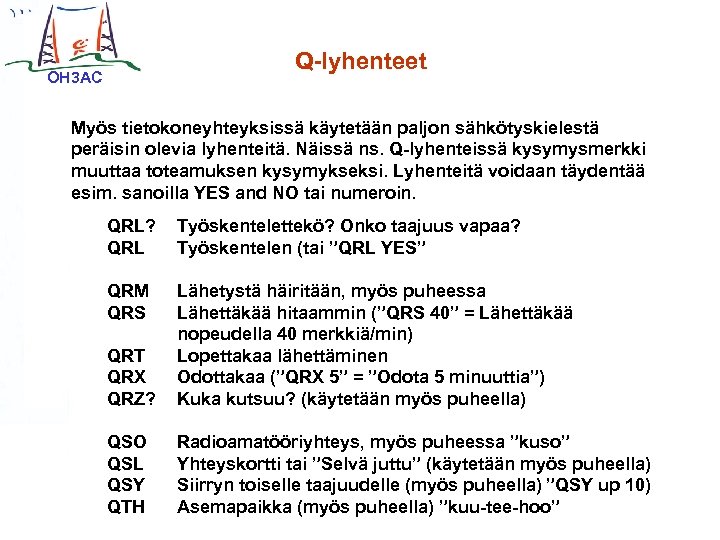 OH3AC

Q-lyhenteet

Myös tietokoneyhteyksissä käytetään paljon sähkötyskielestä peräisin olevia lyhenteitä. Näissä ns. Q-lyhenteissä kysymysmerkki muuttaa toteamuksen kysymykseksi. Lyhenteitä voidaan täydentää esim. sanoilla YES and NO tai numeroin.

QRL? Työskentelettekö? Onko taajuus vapaa?
QRL Työskentelen (tai ”QRL YES”

QRM Lähetystä häiritään, myös puheessa
QRS Lähettäkää hitaammin (”QRS 40” = Lähettäkää nopeudella 40 merkkiä/min)
QRT Lopettakaa lähettäminen
QRX Odottakaa (”QRX 5” = ”Odota 5 minuuttia”)
QRZ? Kuka kutsuu? (käytetään myös puheella)

QSO Radioamatööriyhteys, myös puheessa ”kuso”
QSL Yhteyskortti tai ”Selvä juttu” (käytetään myös puheella)
QSY Siirryn toiselle taajuudelle (myös puheella) ”QSY up 10)
QTH Asemapaikka (myös puheella) ”kuu-tee-hoo”